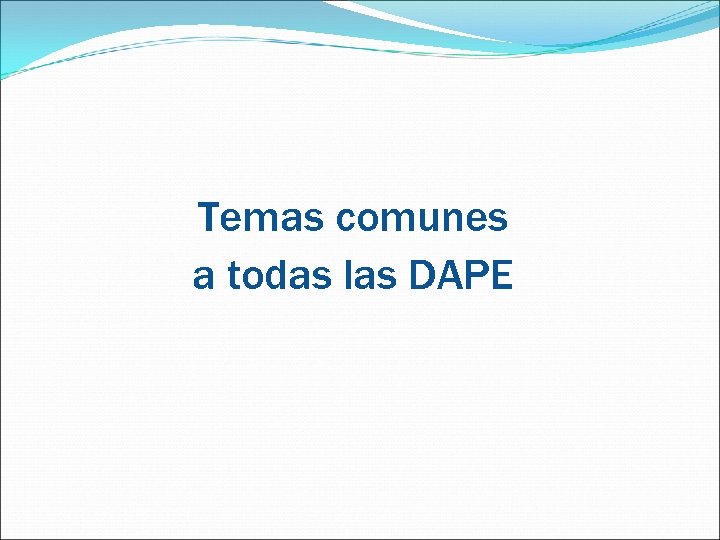 Temas comunes
a todas las DAPE